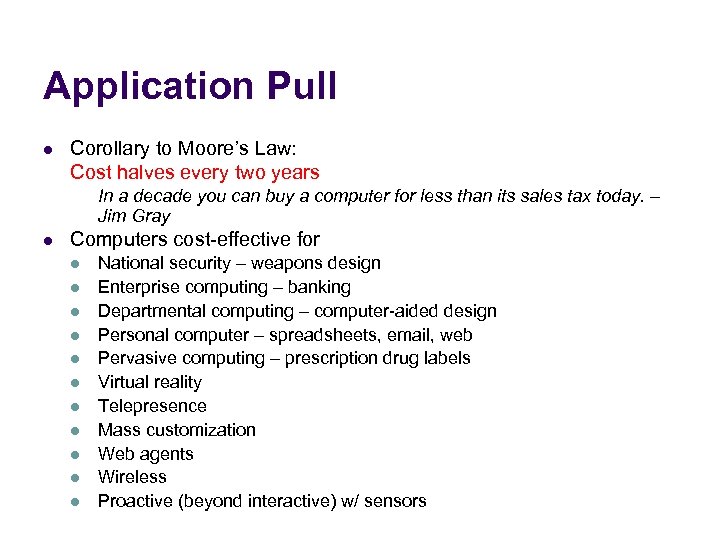 Application Pull

- Corollary to Moore's Law:
  Cost halves every two years
  In a decade you can buy a computer for less than its sales tax today. – Jim Gray
- Computers cost-effective for
  - National security – weapons design
  - Enterprise computing – banking
  - Departmental computing – computer-aided design
  - Personal computer – spreadsheets, email, web
  - Pervasive computing – prescription drug labels
  - Virtual reality
  - Telepresence
  - Mass customization
  - Web agents
  - Wireless
  - Proactive (beyond interactive) w/ sensors